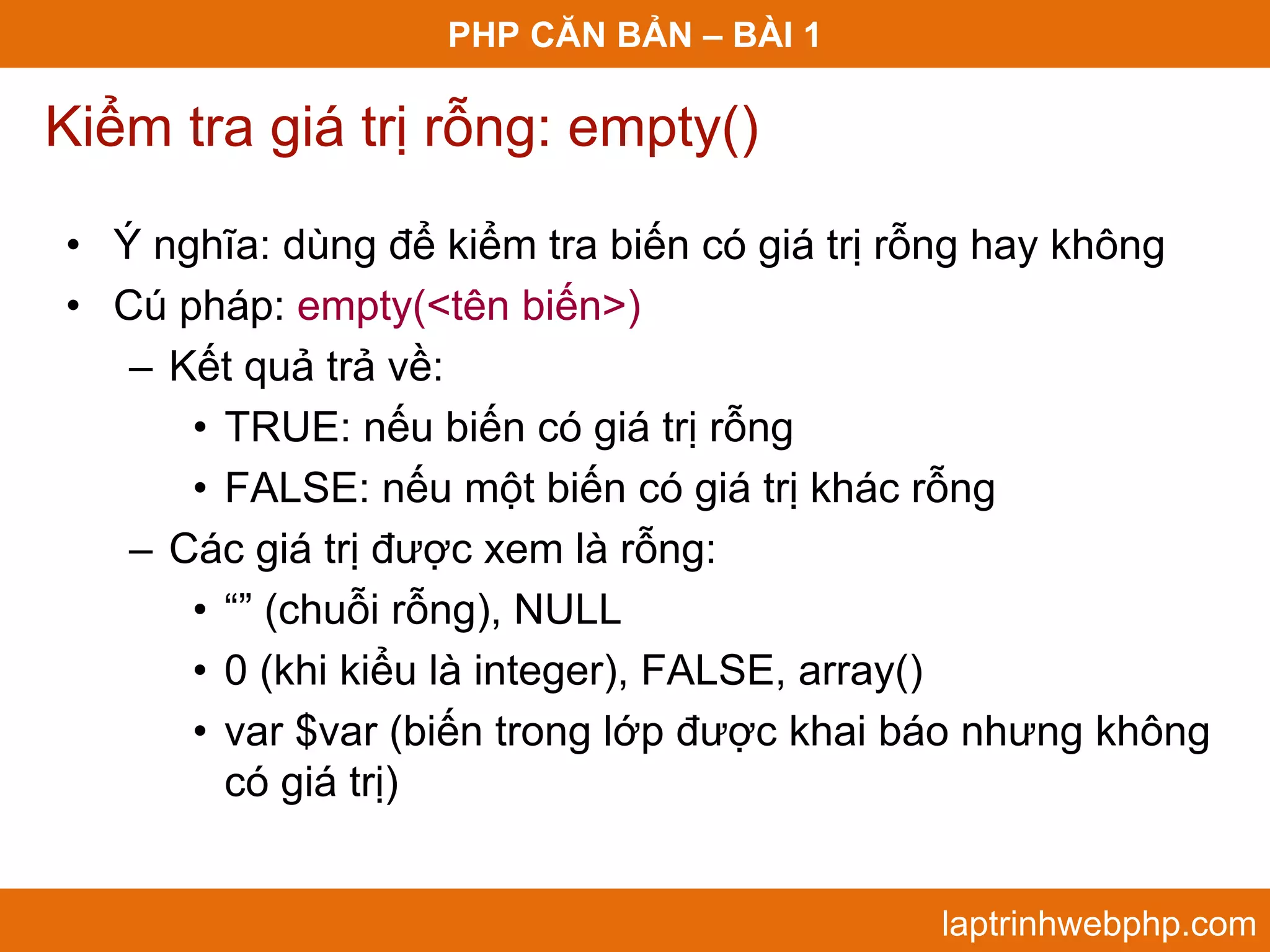 PHP CĂN BẢN – BÀI 1

Kiểm tra giá trị rỗng: empty()

• Ý nghĩa: dùng để kiểm tra biến có giá trị rỗng hay không
• Cú pháp: empty(<tên biến>)
 – Kết quả trả về:
  • TRUE: nếu biến có giá trị rỗng
  • FALSE: nếu một biến có giá trị khác rỗng
 – Các giá trị được xem là rỗng:
  • “” (chuỗi rỗng), NULL
  • 0 (khi kiểu là integer), FALSE, array()
  • var $var (biến trong lớp được khai báo nhưng không có giá trị)

laptrinhwebphp.com